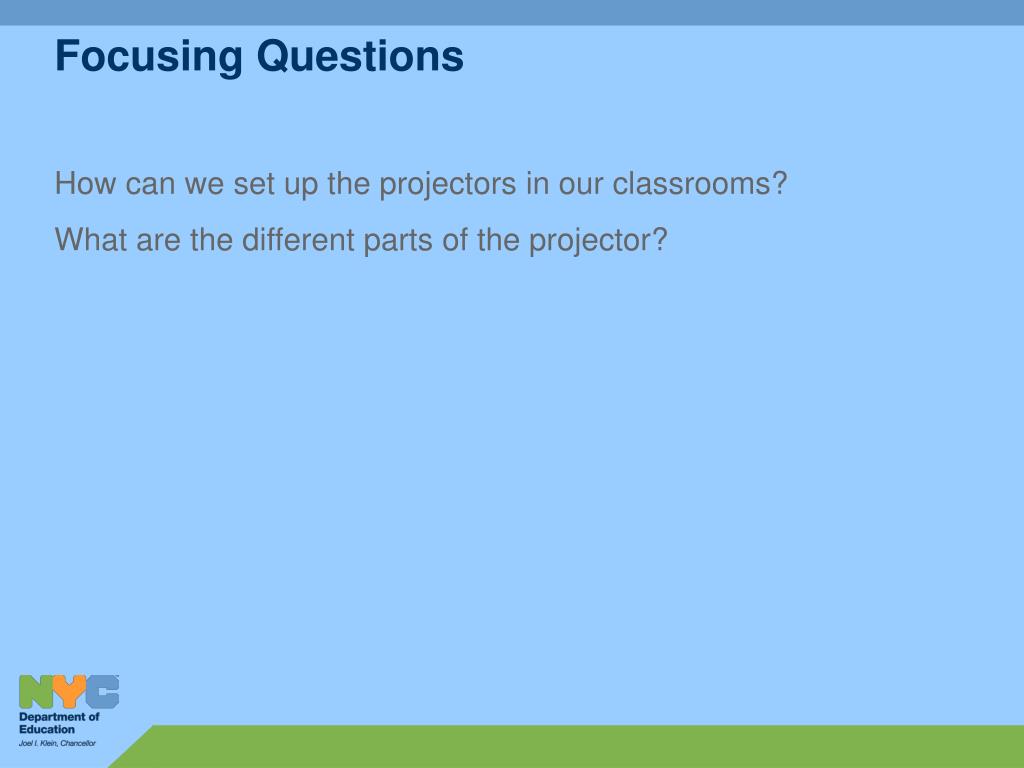 Focusing Questions

How can we set up the projectors in our classrooms?

What are the different parts of the projector?

NYC
Department of Education
Joel I. Klein, Chancellor